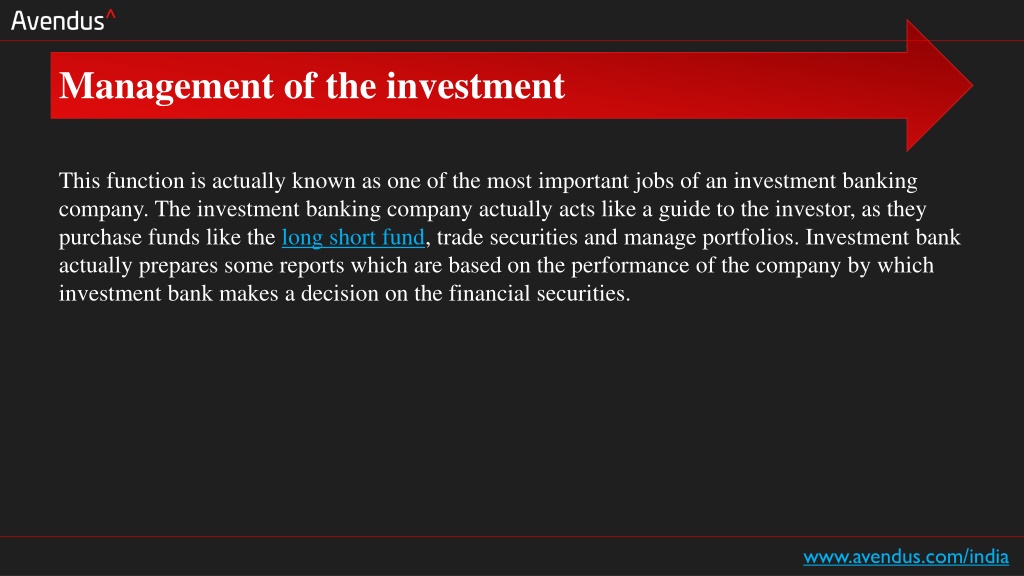 Avendus^

Management of the investment

This function is actually known as one of the most important jobs of an investment banking company. The investment banking company actually acts like a guide to the investor, as they purchase funds like the long short fund, trade securities and manage portfolios. Investment bank actually prepares some reports which are based on the performance of the company by which investment bank makes a decision on the financial securities.

www.avendus.com/india